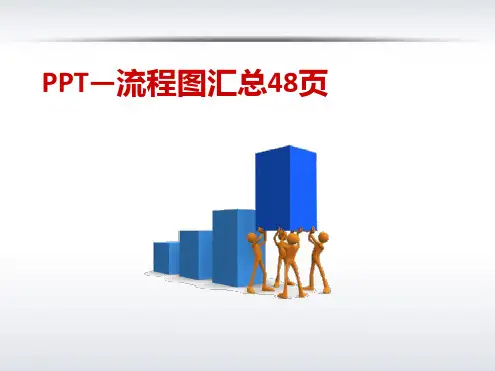 PPT—流程图汇总48页